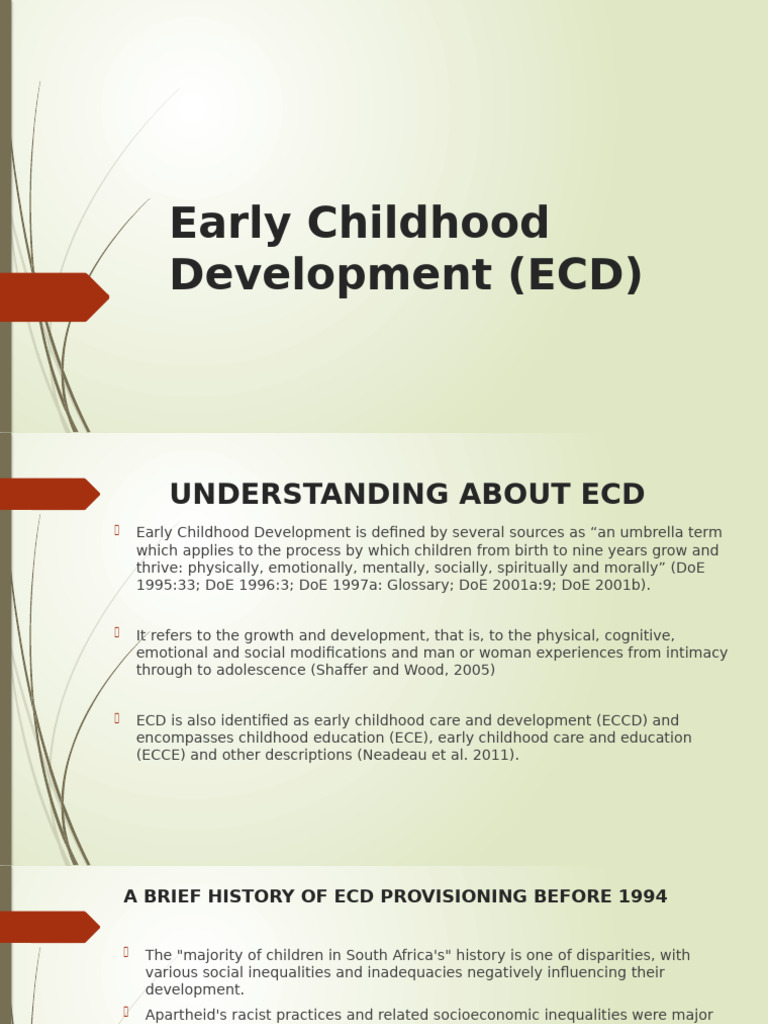 Early Childhood Development (ECD)

UNDERSTANDING ABOUT ECD

Early Childhood Development is defined by several sources as “an umbrella term which applies to the process by which children from birth to nine years grow and thrive: physically, emotionally, mentally, socially, spiritually and morally” (DoE 1995:33; DoE 1996:3; DoE 1997a: Glossary; DoE 2001a:9; DoE 2001b).

It refers to the growth and development, that is, to the physical, cognitive, emotional and social modifications and man or woman experiences from intimacy through to adolescence (Shaffer and Wood, 2005)

ECD is also identified as early childhood care and development (ECCD) and encompasses childhood education (ECE), early childhood care and education (ECCE) and other descriptions (Neadeau et al. 2011).

A BRIEF HISTORY OF ECD PROVISIONING BEFORE 1994

The "majority of children in South Africa's" history is one of disparities, with various social inequalities and inadequacies negatively influencing their development.

Apartheid's racist practices and related socioeconomic inequalities were major